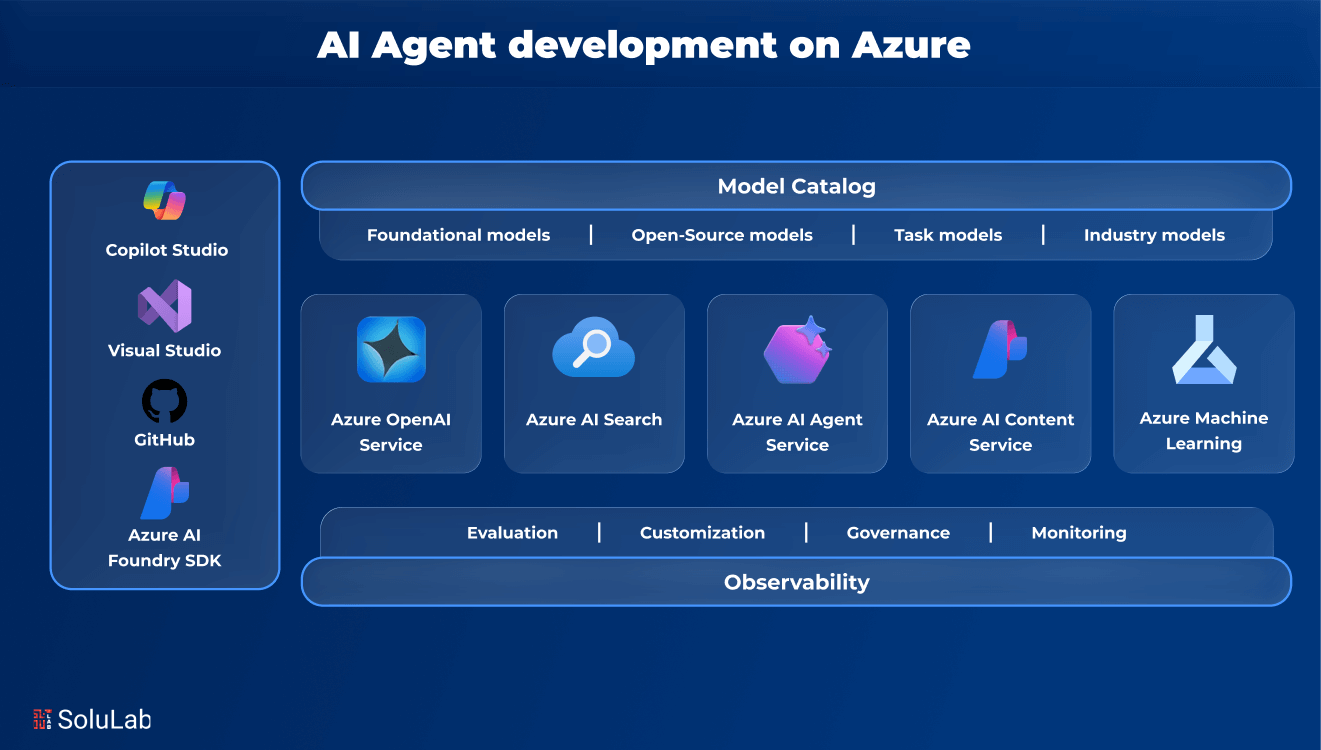 AI Agent development on Azure

Copilot Studio
Visual Studio
GitHub
Azure AI Foundry SDK

Model Catalog
Foundational models | Open-Source models | Task models | Industry models

Azure OpenAI Service
Azure AI Search
Azure AI Agent Service
Azure AI Content Service
Azure Machine Learning

Evaluation | Customization | Governance | Monitoring
Observability

SoluLab